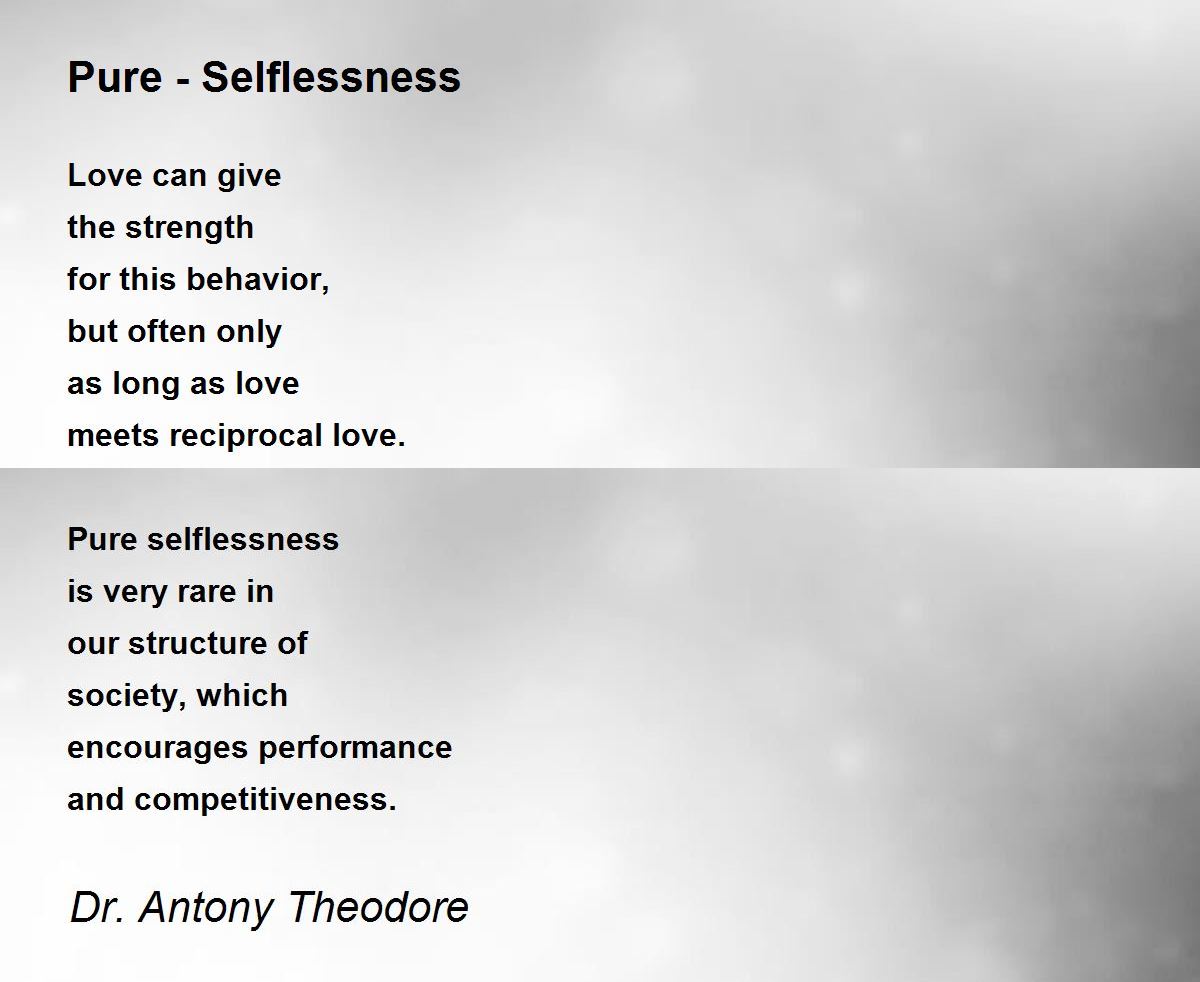 Pure - Selflessness

Love can give
the strength
for this behavior,
but often only
as long as love
meets reciprocal love.

Pure selflessness
is very rare in
our structure of
society, which
encourages performance
and competitiveness.

Dr. Antony Theodore